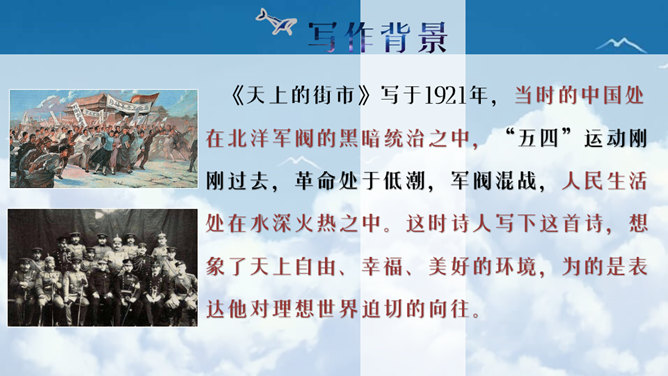 写作背景

《天上的街市》写于1921年，当时的中国处在北洋军阀的黑暗统治之中，“五四”运动刚刚过去，革命处于低潮，军阀混战，人民生活处在水深火热之中。这时诗人写下这首诗，想象了天上自由、幸福、美好的环境，为的是表达他对理想世界迫切的向往。